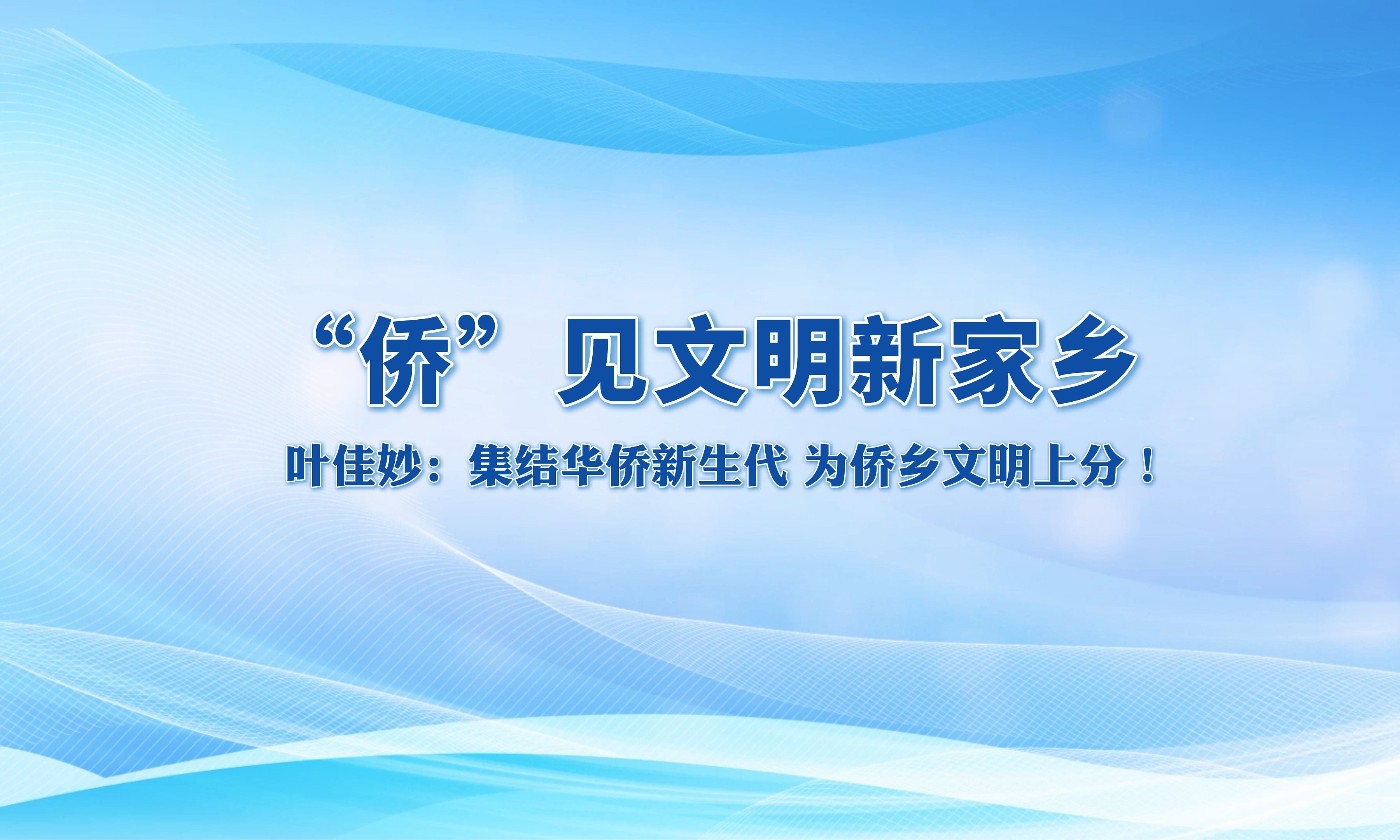 “侨”见文明新家乡

叶佳妙：集结华侨新生代 为侨乡文明上分！